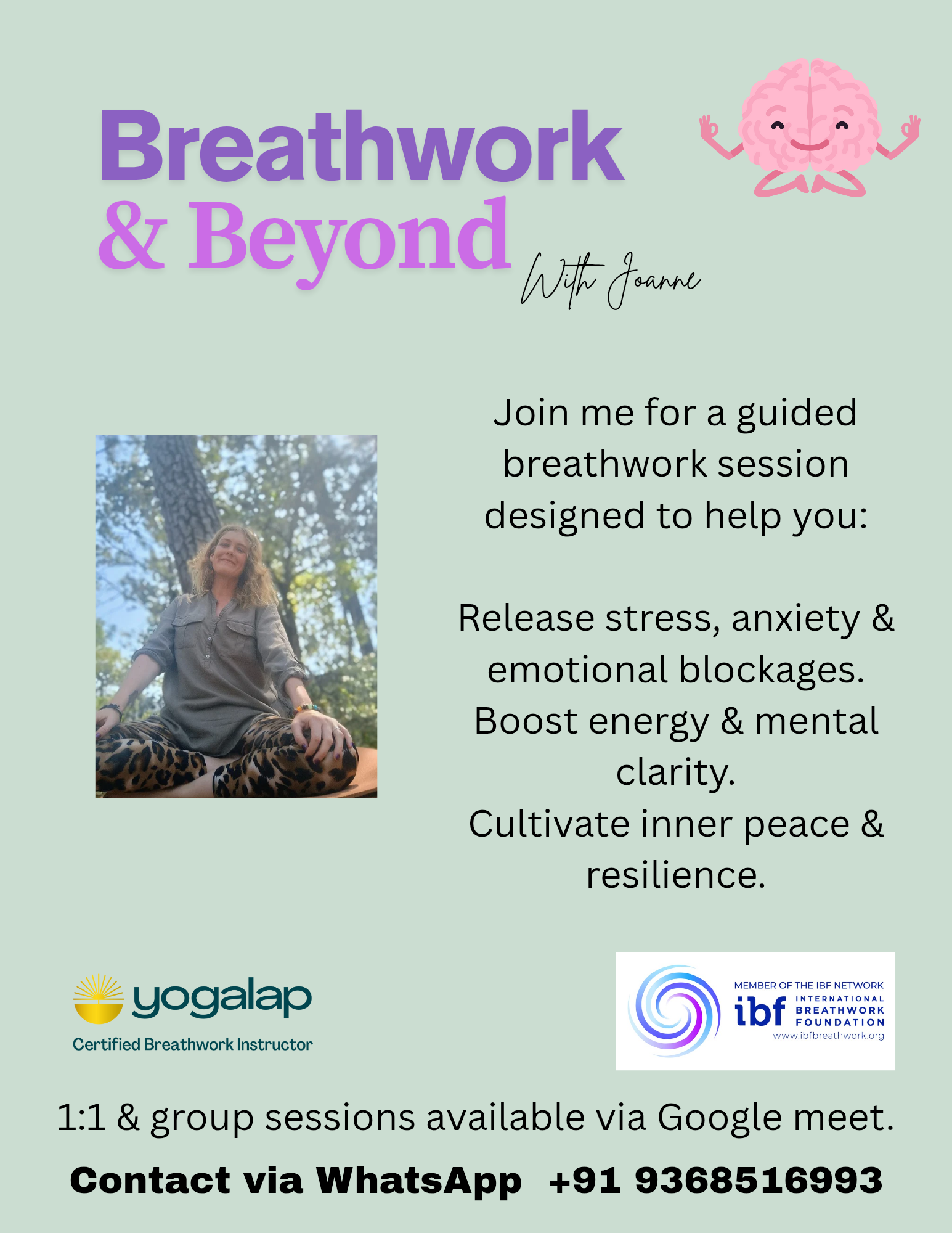 Breathwork
& Beyond
With Joanne

Join me for a guided breathwork session designed to help you:

Release stress, anxiety & emotional blockages.
Boost energy & mental clarity.
Cultivate inner peace & resilience.

yogalap
Certified Breathwork Instructor

MEMBER OF THE IBF NETWORK
ibf INTERNATIONAL BREATHWORK FOUNDATION
www.ibfbreathwork.org

1:1 & group sessions available via Google meet.

Contact via WhatsApp +91 9368516993